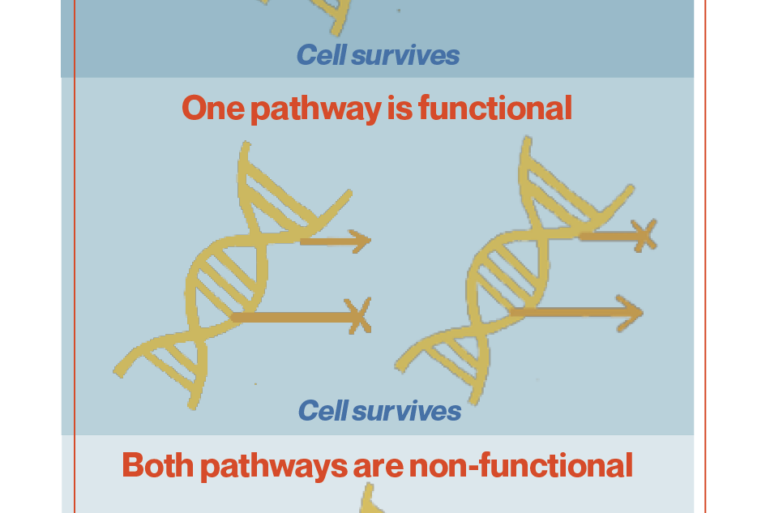 Cell survives

One pathway is functional

Cell survives

Both pathways are non-functional